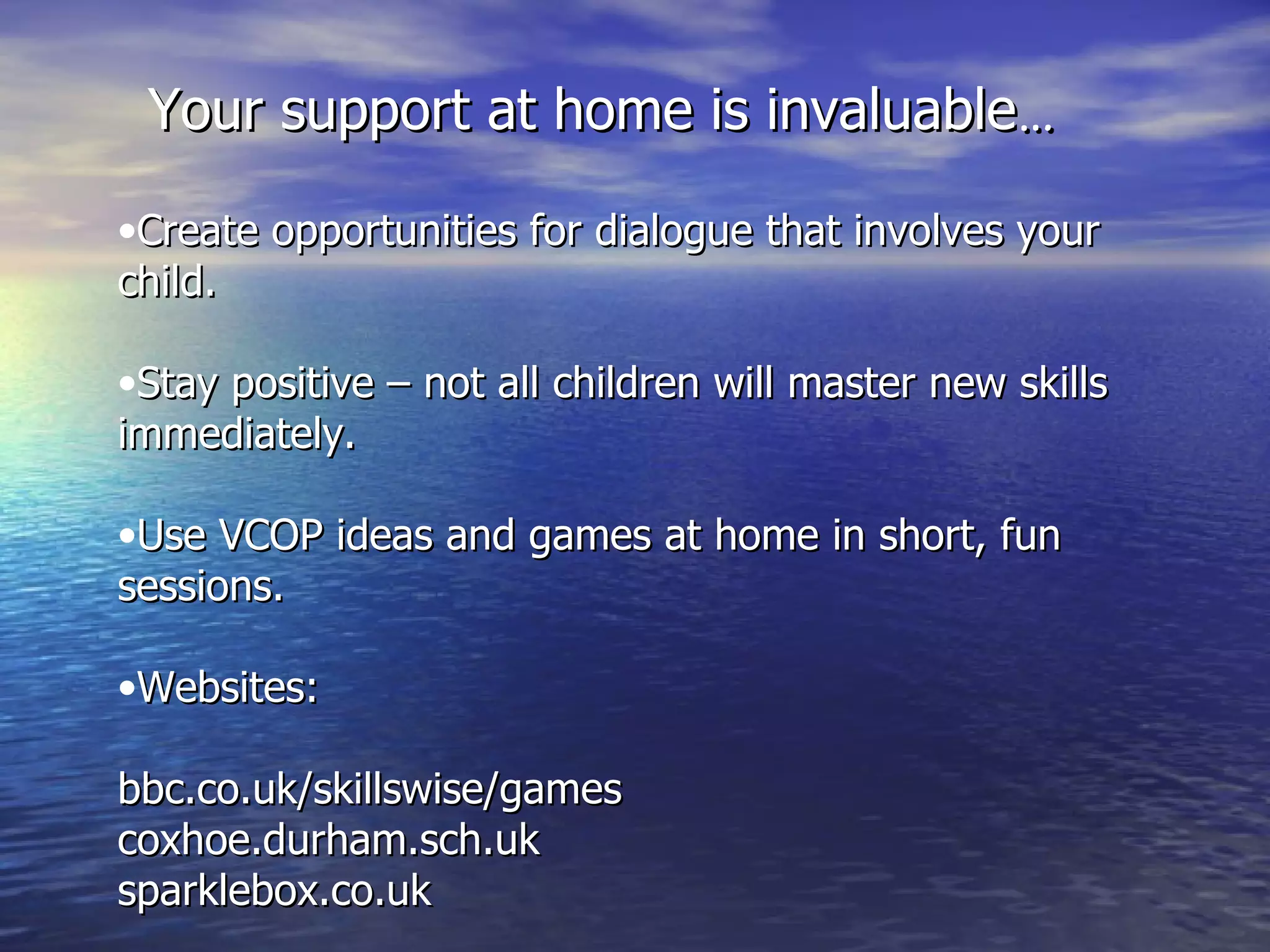 Your support at home is invaluable…

•Create opportunities for dialogue that involves your child.

•Stay positive – not all children will master new skills immediately.

•Use VCOP ideas and games at home in short, fun sessions.

•Websites:

bbc.co.uk/skillswise/games
coxhoe.durham.sch.uk
sparklebox.co.uk